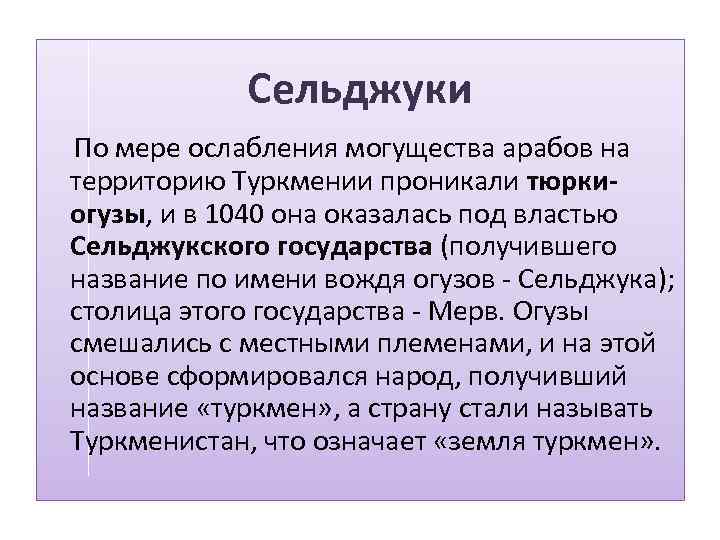 Сельджуки

По мере ослабления могущества арабов на территорию Туркмении проникали тюрки-огузы, и в 1040 она оказалась под властью Сельджукского государства (получившего название по имени вождя огузов - Сельджука); столица этого государства - Мерв. Огузы смешались с местными племенами, и на этой основе сформировался народ, получивший название «туркмен», а страну стали называть Туркменистан, что означает «земля туркмен».